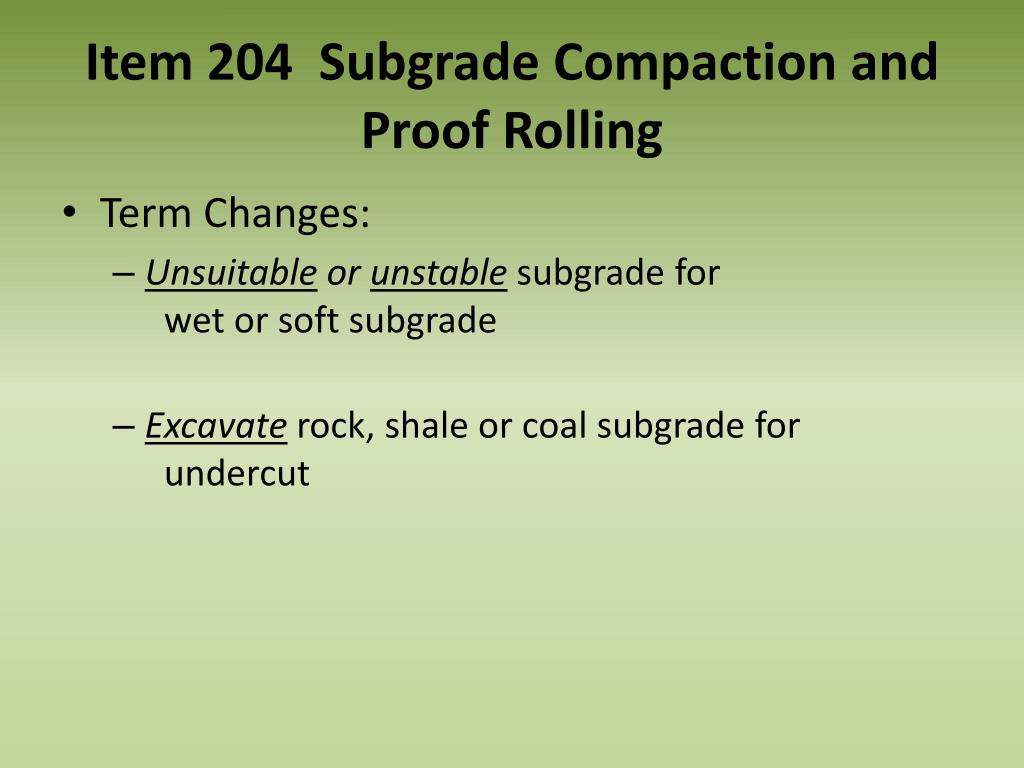 Item 204 Subgrade Compaction and Proof Rolling

• Term Changes:
– Unsuitable or unstable subgrade for wet or soft subgrade

– Excavate rock, shale or coal subgrade for undercut